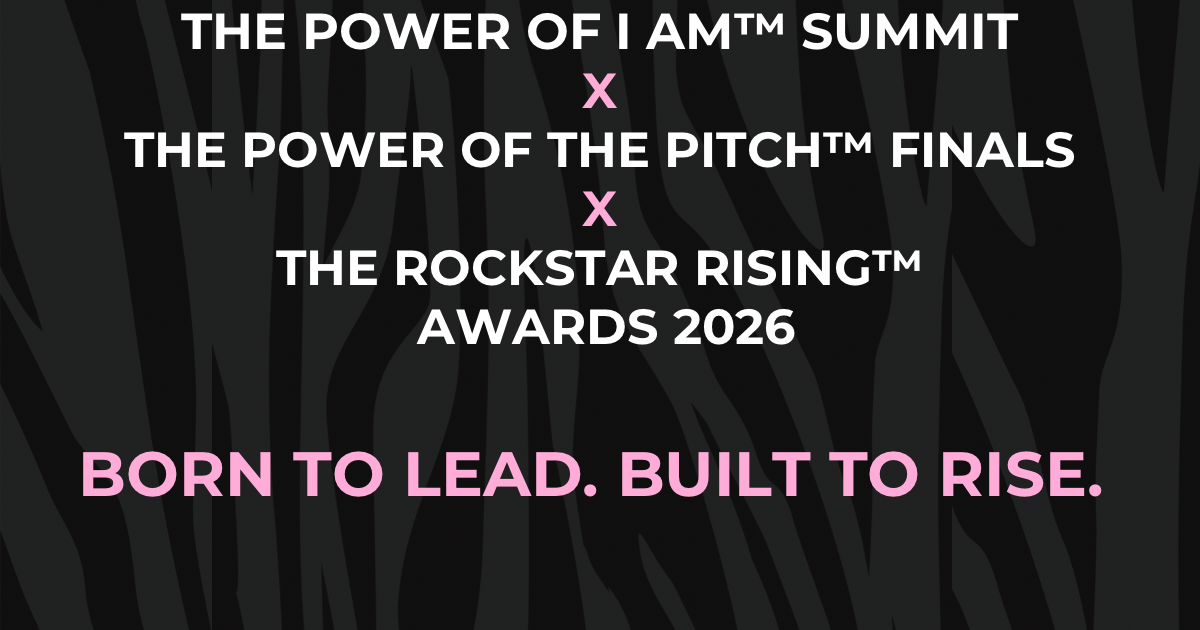 THE POWER OF I AM™ SUMMIT
X
THE POWER OF THE PITCH™ FINALS
X
THE ROCKSTAR RISING™
AWARDS 2026

BORN TO LEAD. BUILT TO RISE.